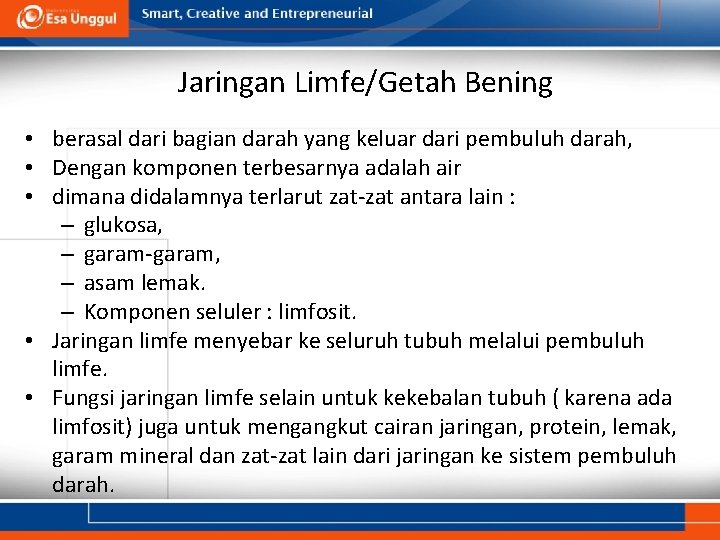 Esa Unggul

Smart, Creative and Entrepreneurial

Jaringan Limfe/Getah Bening

• berasal dari bagian darah yang keluar dari pembuluh darah,
• Dengan komponen terbesarnya adalah air
• dimana didalamnya terlarut zat-zat antara lain :
– glukosa,
– garam-garam,
– asam lemak.
– Komponen seluler : limfosit.
• Jaringan limfe menyebar ke seluruh tubuh melalui pembuluh limfe.
• Fungsi jaringan limfe selain untuk kekebalan tubuh ( karena ada limfosit) juga untuk mengangkut cairan jaringan, protein, lemak, garam mineral dan zat-zat lain dari jaringan ke sistem pembuluh darah.